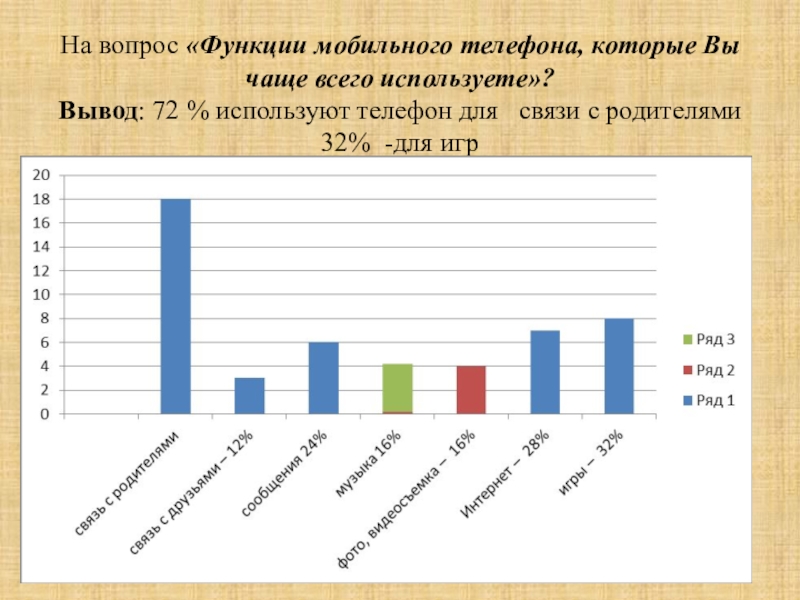 На вопрос «Функции мобильного телефона, которые Вы чаще всего используете»?
Вывод: 72 % используют телефон для связи с родителями 32% -для игр

20
18
16
14
12
10
8
6
4
2
0

связь с родителями
связь с друзьями – 12%
сообщения 24%
музыка 16%
фото, видеосъемка – 16%
Интернет – 28%
игры – 32%

Ряд 3
Ряд 2
Ряд 1